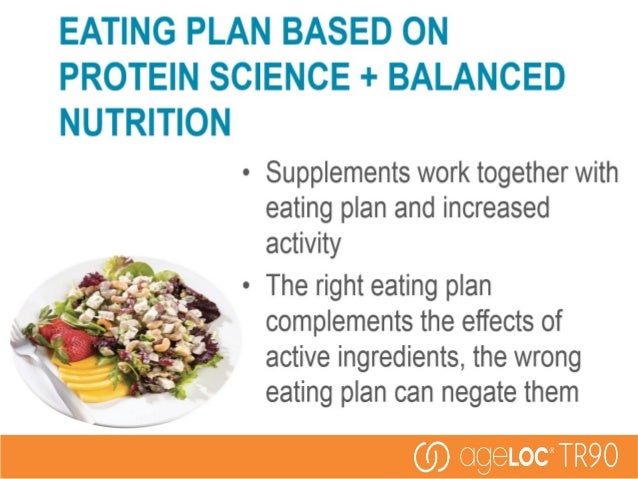 EATING PLAN BASED ON PROTEIN SCIENCE + BALANCED NUTRITION

• Supplements work together with eating plan and increased activity
• The right eating plan complements the effects of active ingredients, the wrong eating plan can negate them

ageLOC® TR90